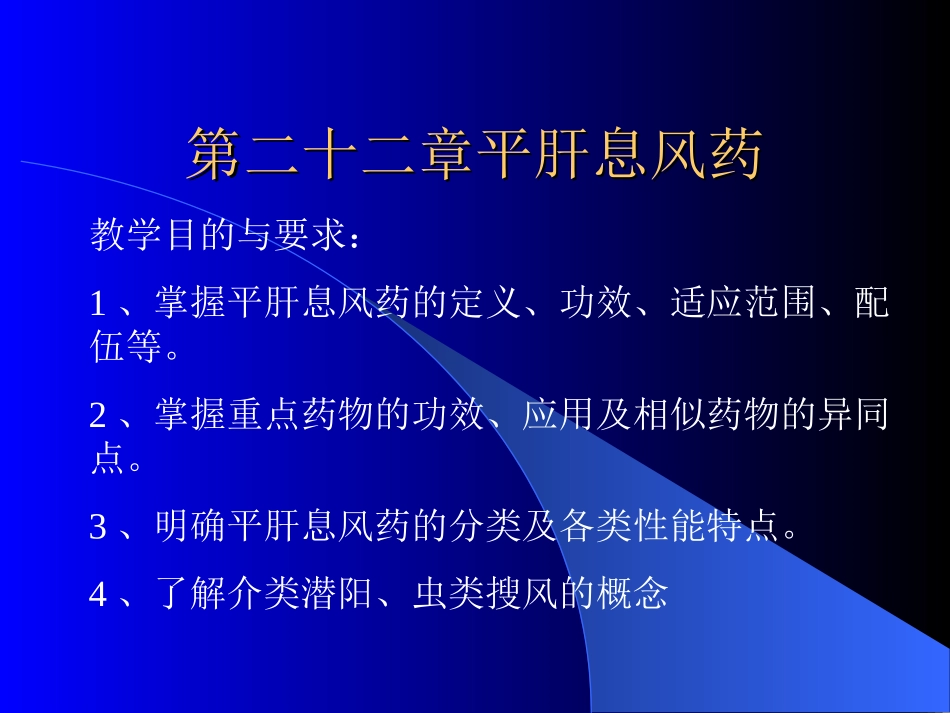 第二十二章平肝息风药

教学目的与要求：

1 、掌握平肝息风药的定义、功效、适应范围、配伍等。

2 、掌握重点药物的功效、应用及相似药物的异同点。

3 、明确平肝息风药的分类及各类性能特点。

4 、了解介类潜阳、虫类搜风的概念